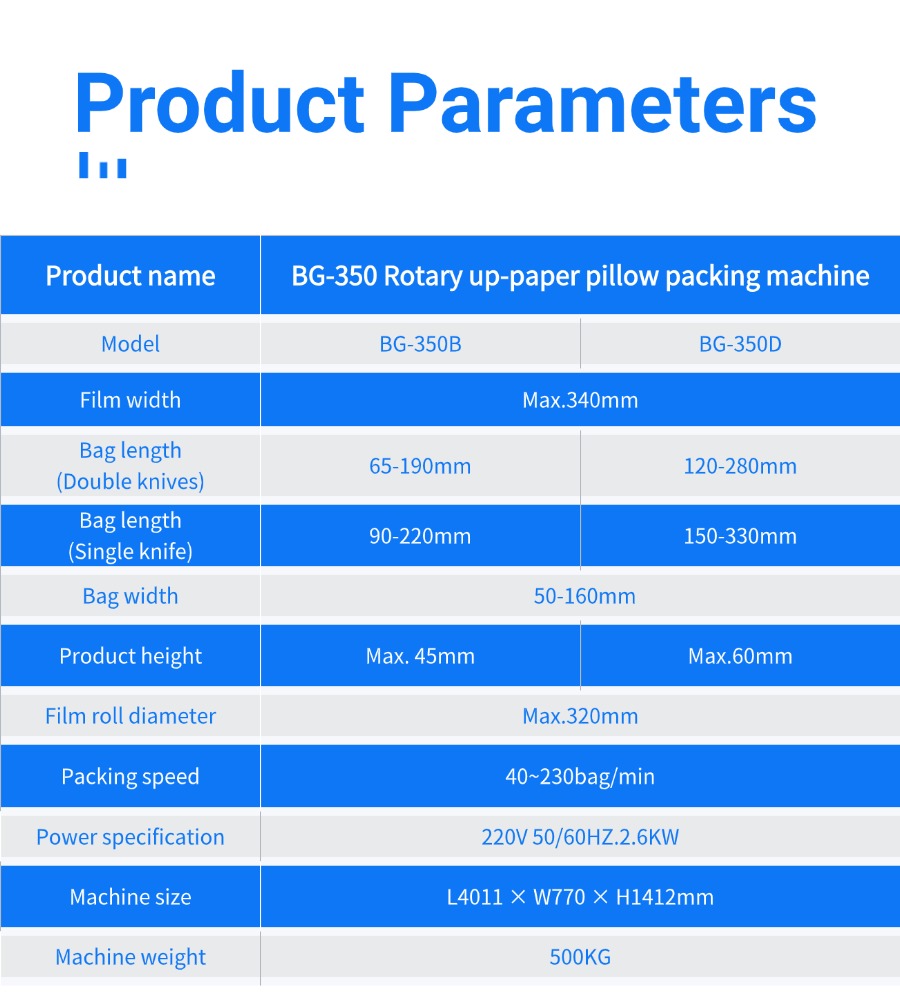 Product Parameters

| Product name | BG-350 Rotary up-paper pillow packing machine | |
|---|---|---|
| Model | BG-350B | BG-350D |
| Film width | Max.340mm | |
| Bag length (Double knives) | 65-190mm | 120-280mm |
| Bag length (Single knife) | 90-220mm | 150-330mm |
| Bag width | 50-160mm | |
| Product height | Max. 45mm | Max.60mm |
| Film roll diameter | Max.320mm | |
| Packing speed | 40~230bag/min | |
| Power specification | 220V 50/60HZ.2.6KW | |
| Machine size | L4011 × W770 × H1412mm | |
| Machine weight | 500KG | |